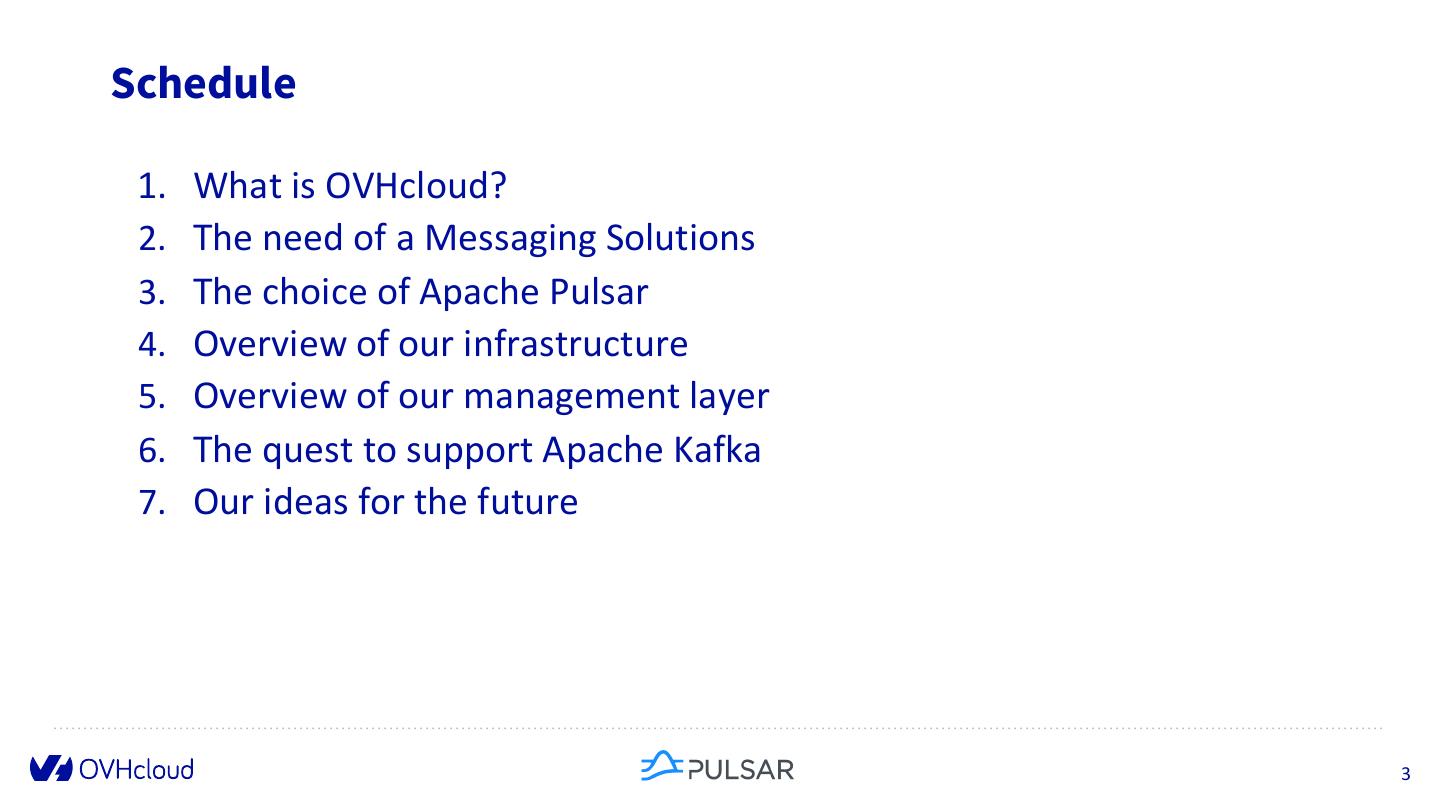 Schedule

1. What is OVHcloud?
2. The need of a Messaging Solutions
3. The choice of Apache Pulsar
4. Overview of our infrastructure
5. Overview of our management layer
6. The quest to support Apache Kafka
7. Our ideas for the future

OVHcloud

PULSAR

3